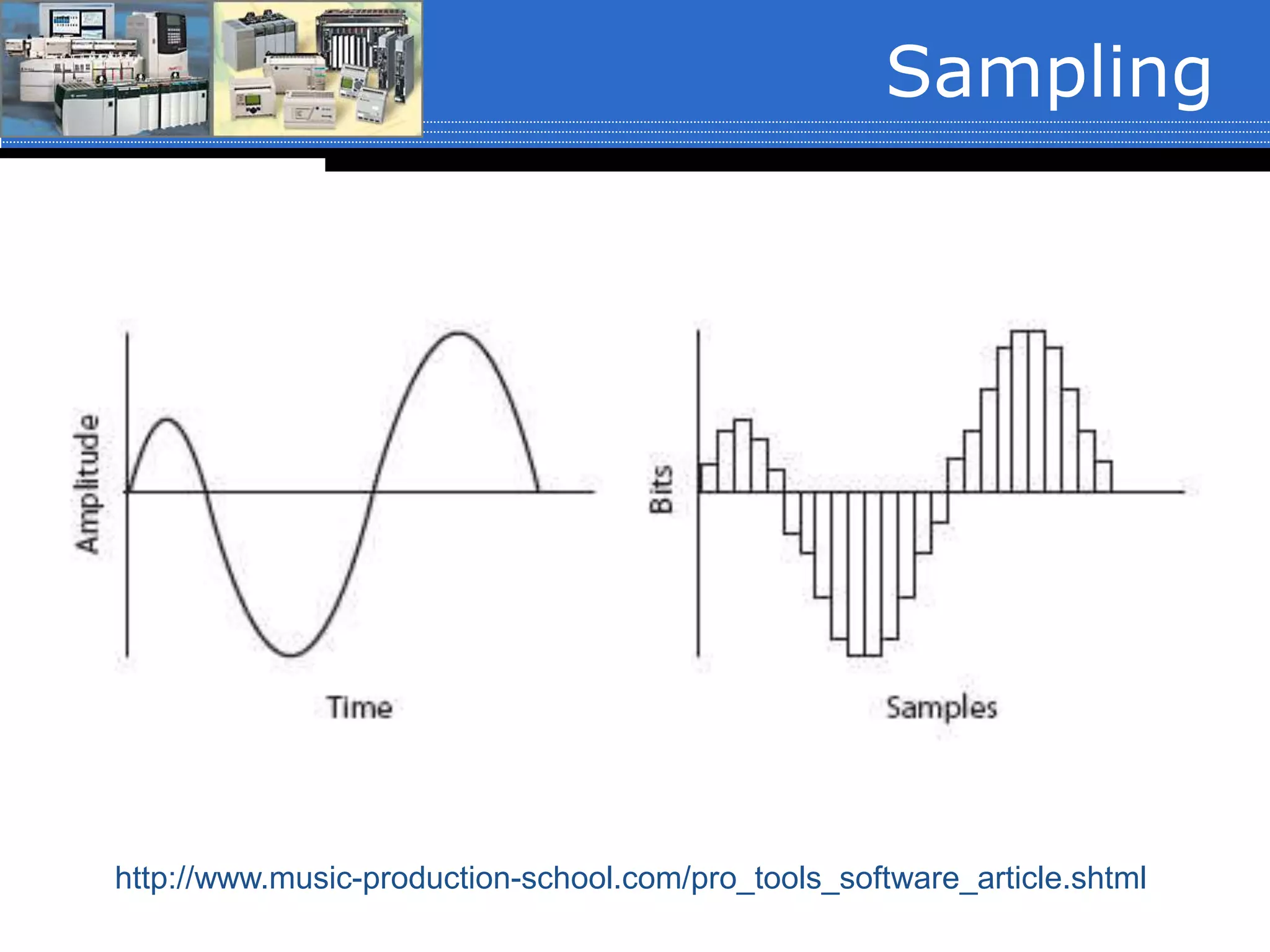 Sampling

Amplitude

Time

Bits

Samples

http://www.music-production-school.com/pro_tools_software_article.shtml